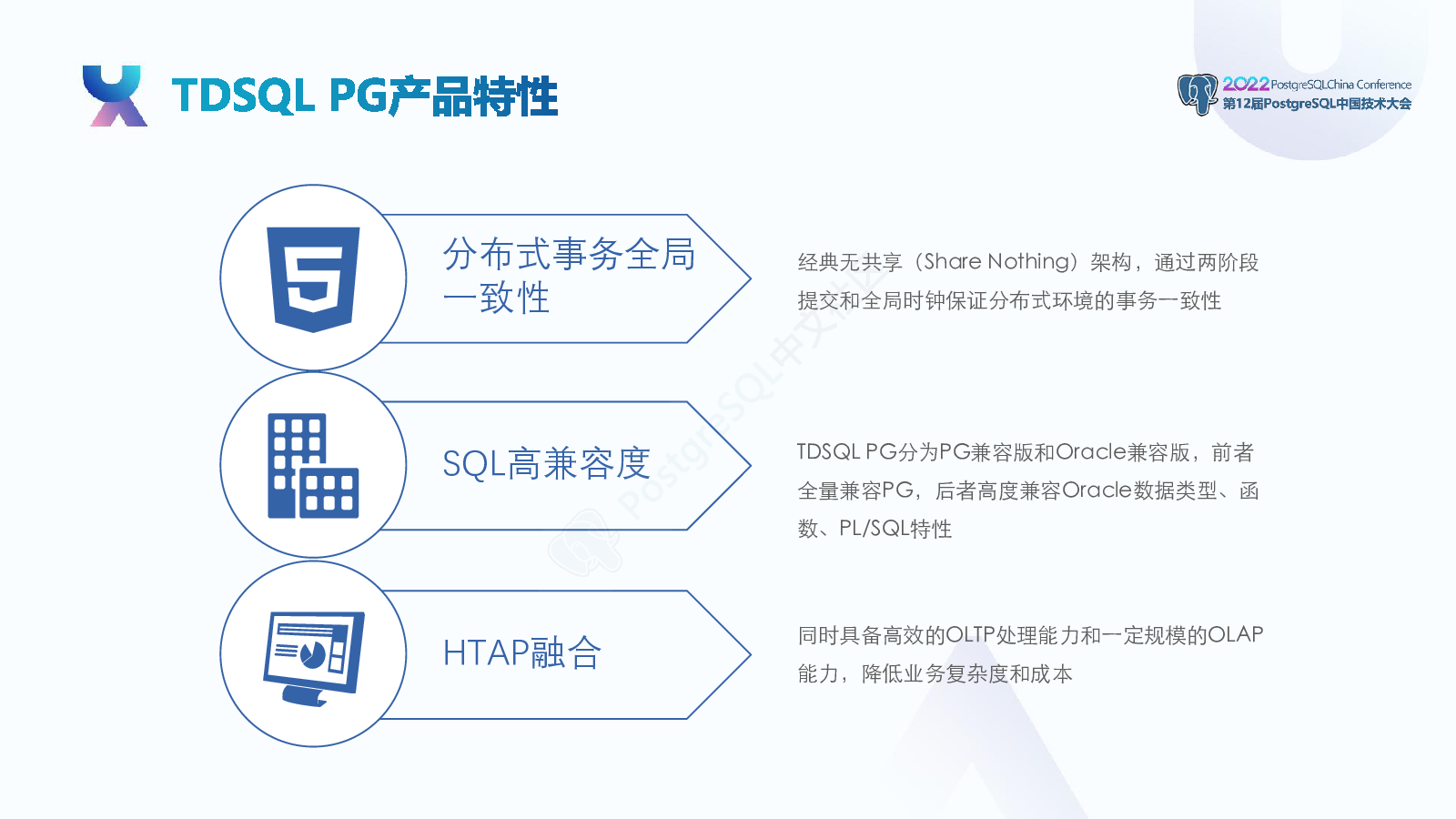 TDSQL PG产品特性

2022 PostgreSQLChina Conference
第12届PostgreSQL中国技术大会

分布式事务全局一致性

经典无共享（Share Nothing）架构，通过两阶段提交和全局时钟保证分布式环境的事务一致性

SQL高兼容度

TDSQL PG分为PG兼容版和Oracle兼容版，前者全量兼容PG，后者高度兼容Oracle数据类型、函数、PL/SQL特性

HTAP融合

同时具备高效的OLTP处理能力和一定规模的OLAP能力，降低业务复杂度和成本

PostgreSQL中文社区